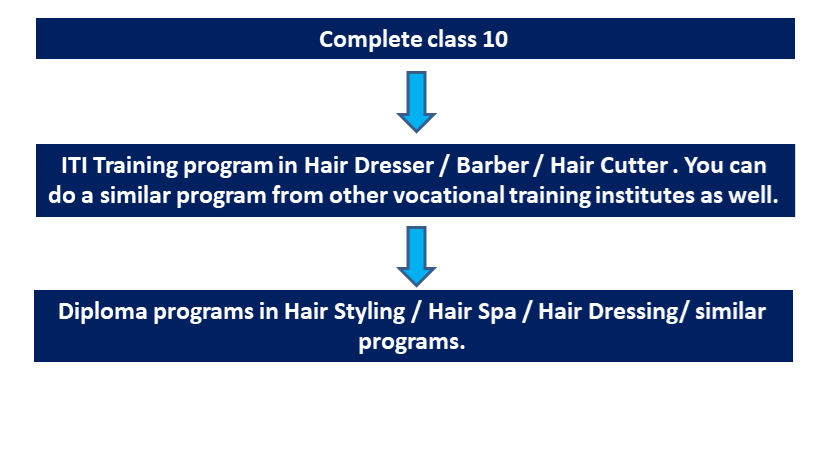 Complete class 10

ITI Training program in Hair Dresser / Barber / Hair Cutter . You can do a similar program from other vocational training institutes as well.

Diploma programs in Hair Styling / Hair Spa / Hair Dressing/ similar programs.